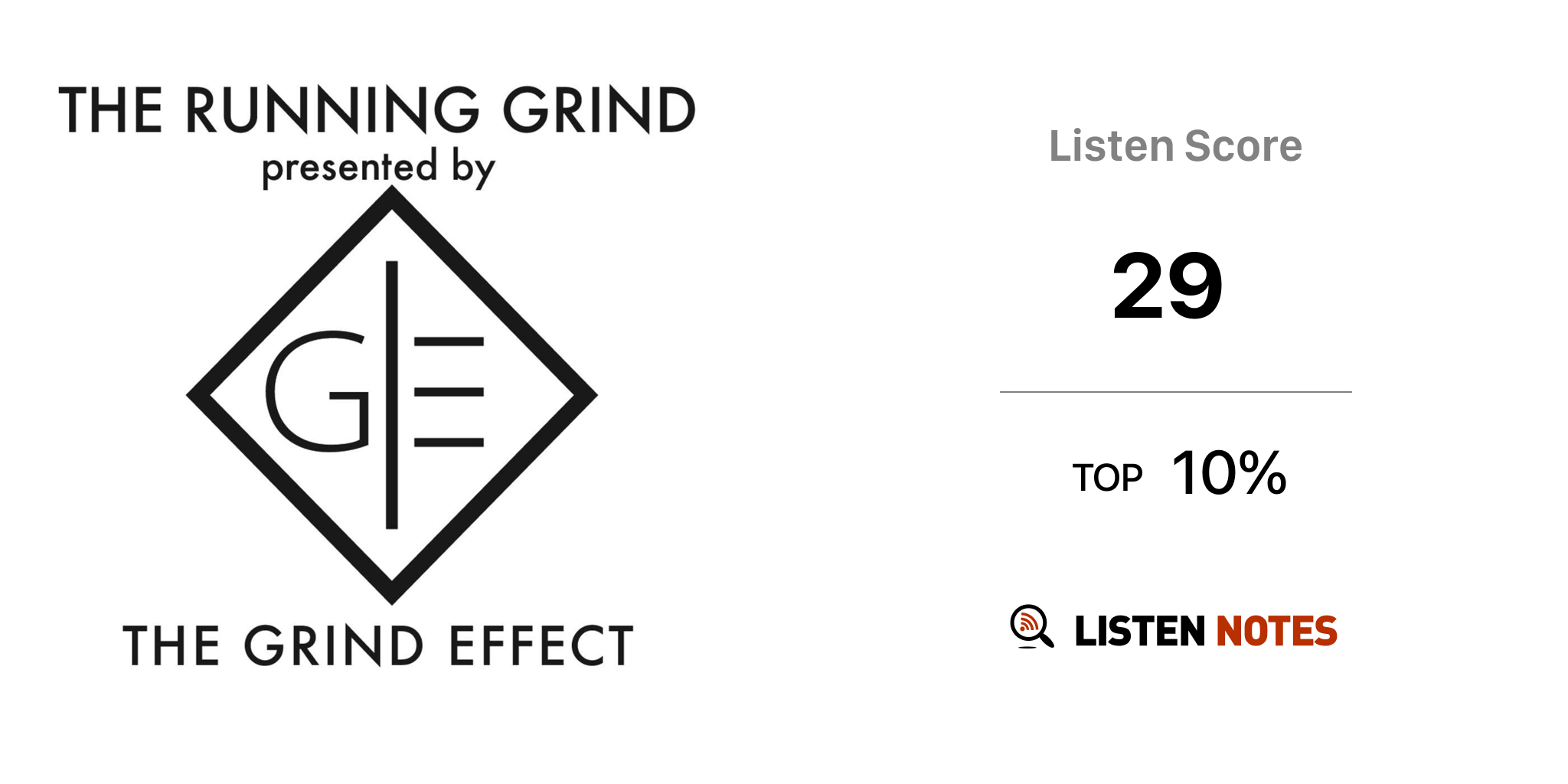 THE RUNNING GRIND
presented by
G|E
THE GRIND EFFECT

Listen Score

29

TOP 10%

LISTEN NOTES